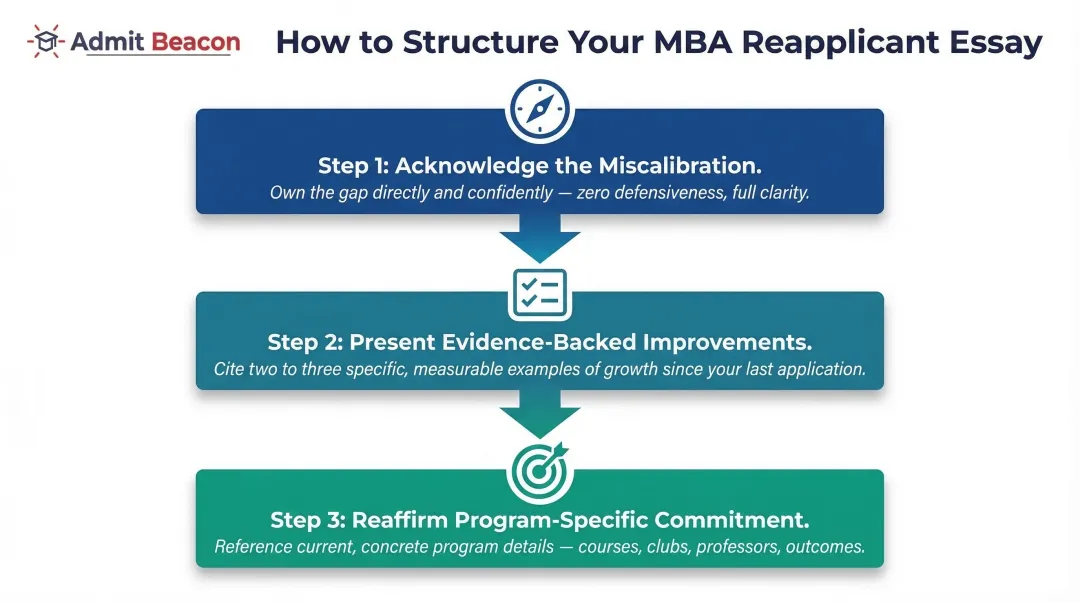 Admit Beacon

How to Structure Your MBA Reapplicant Essay

Step 1: Acknowledge the Miscalibration.
Own the gap directly and confidently — zero defensiveness, full clarity.

Step 2: Present Evidence-Backed Improvements.
Cite two to three specific, measurable examples of growth since your last application.

Step 3: Reaffirm Program-Specific Commitment.
Reference current, concrete program details — courses, clubs, professors, outcomes.